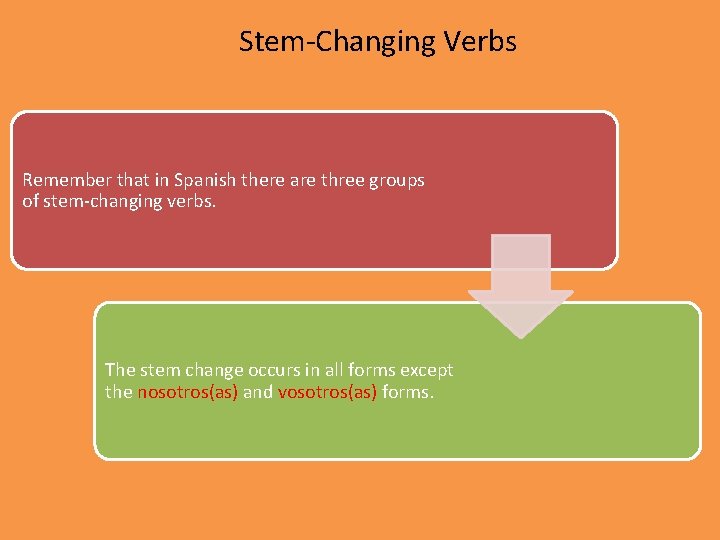 Stem-Changing Verbs

Remember that in Spanish there are three groups of stem-changing verbs.

The stem change occurs in all forms except the nosotros(as) and vosotros(as) forms.